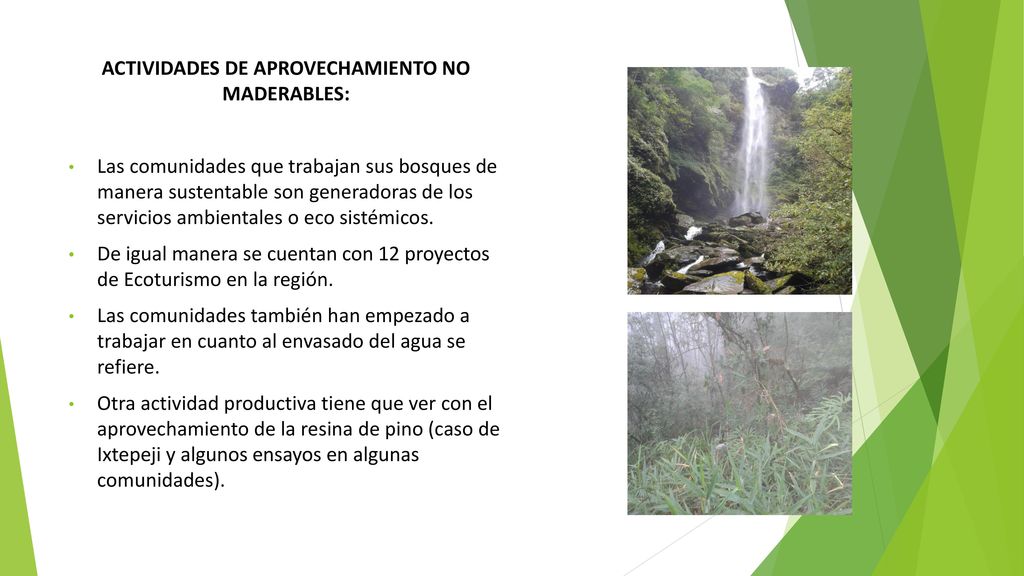 ACTIVIDADES DE APROVECHAMIENTO NO MADERABLES:

• Las comunidades que trabajan sus bosques de manera sustentable son generadoras de los servicios ambientales o eco sistémicos.

• De igual manera se cuentan con 12 proyectos de Ecoturismo en la región.

• Las comunidades también han empezado a trabajar en cuanto al envasado del agua se refiere.

• Otra actividad productiva tiene que ver con el aprovechamiento de la resina de pino (caso de Ixtepeji y algunos ensayos en algunas comunidades).